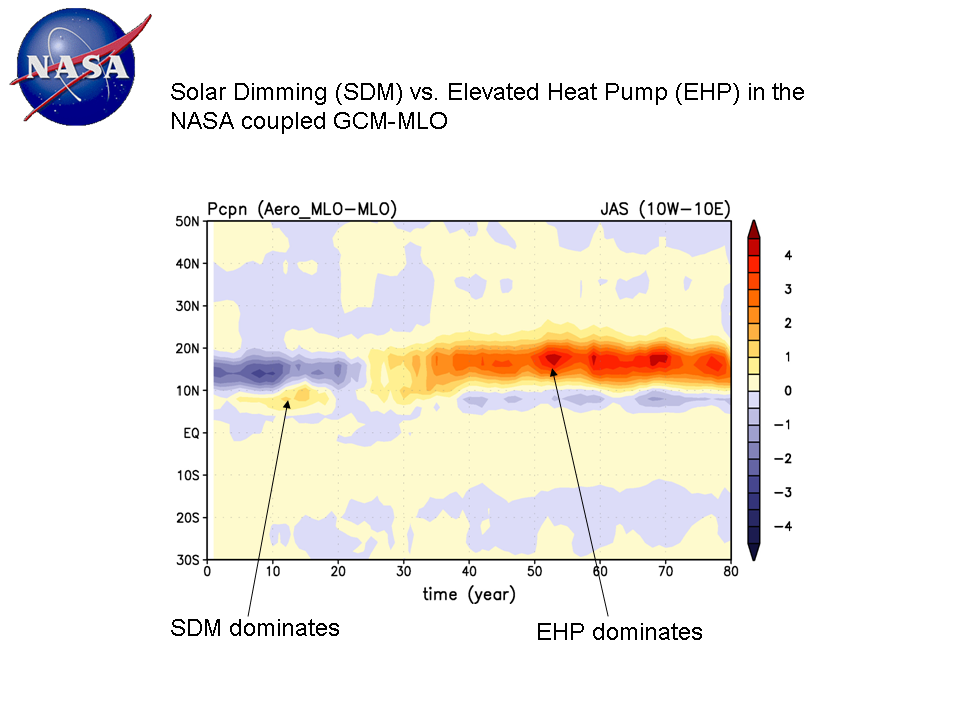 NASA

Solar Dimming (SDM) vs. Elevated Heat Pump (EHP) in the NASA coupled GCM-MLO

Pcpn (Aero_MLO−MLO)

JAS (10W−10E)

50N
40N
30N
20N
10N
EQ
10S
20S
30S

0 10 20 30 40 50 60 70 80

time (year)

4
3
2
1
0
−1
−2
−3
−4

SDM dominates

EHP dominates